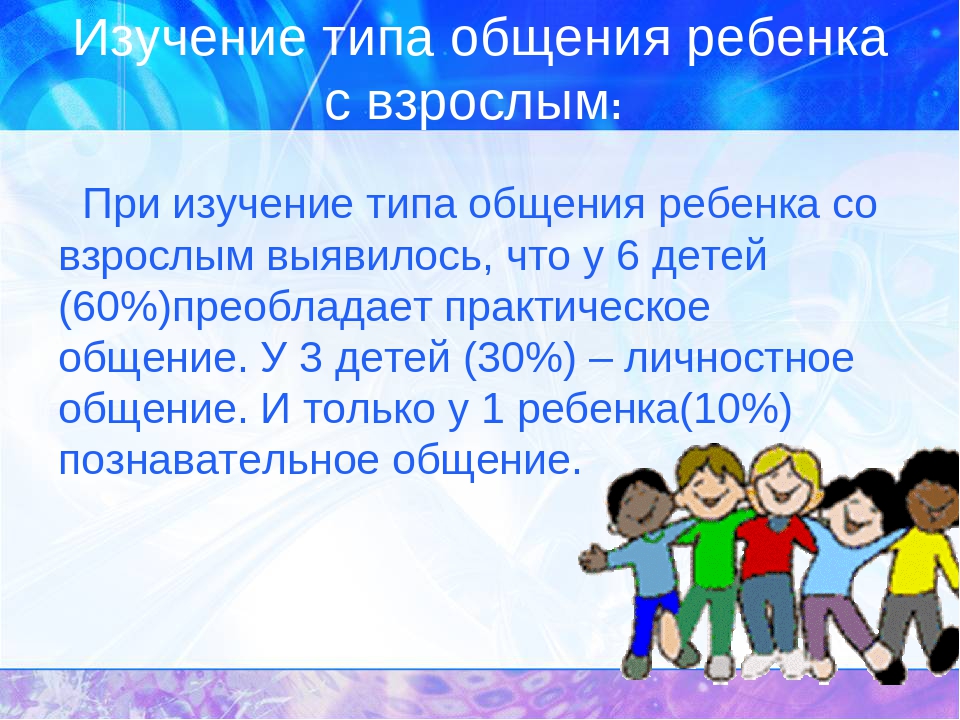 Изучение типа общения ребенка с взрослым:

При изучение типа общения ребенка со взрослым выявилось, что у 6 детей (60%)преобладает практическое общение. У 3 детей (30%) – личностное общение. И только у 1 ребенка(10%) познавательное общение.